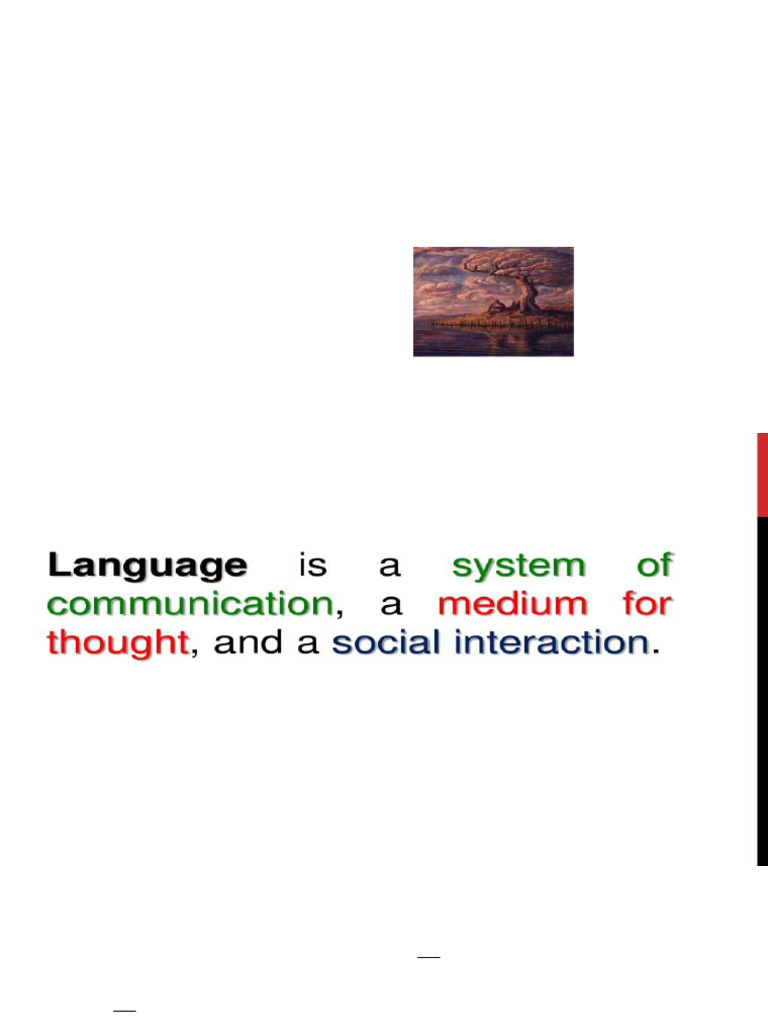 Language is a system of communication, a medium for thought, and a social interaction.